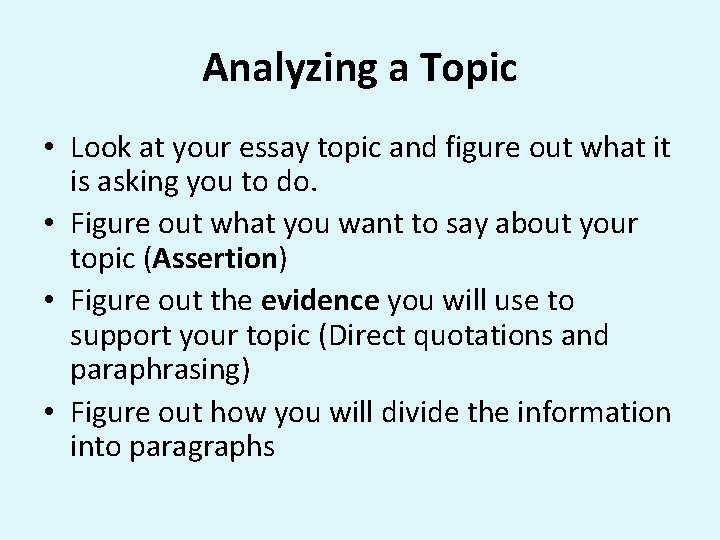 Analyzing a Topic

• Look at your essay topic and figure out what it is asking you to do.
• Figure out what you want to say about your topic (Assertion)
• Figure out the evidence you will use to support your topic (Direct quotations and paraphrasing)
• Figure out how you will divide the information into paragraphs